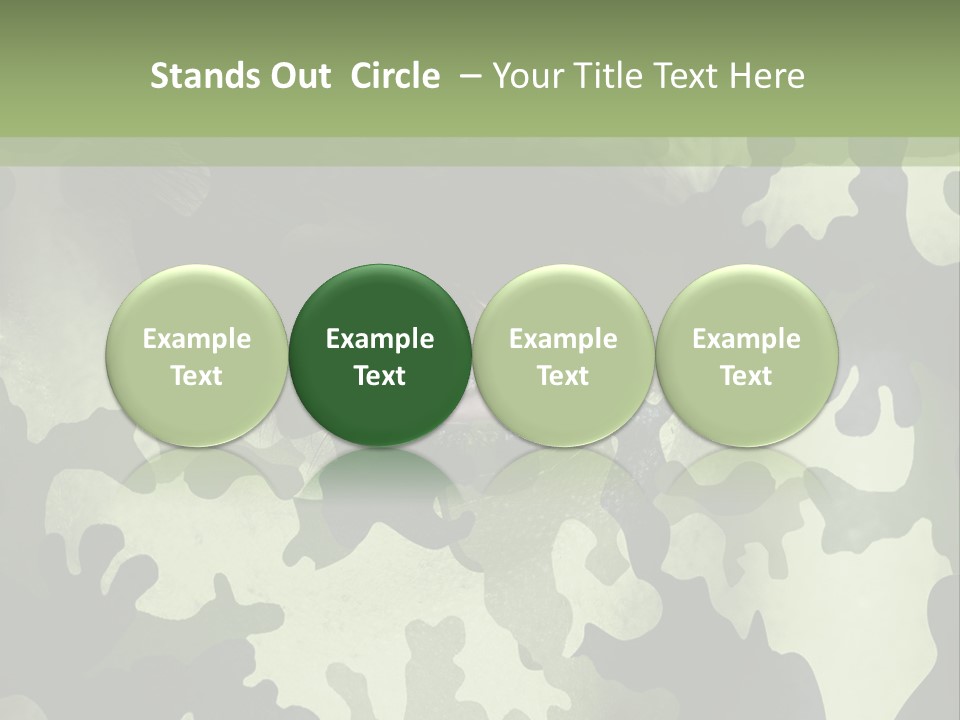 Stands Out Circle – Your Title Text Here

Example Text

Example Text

Example Text

Example Text